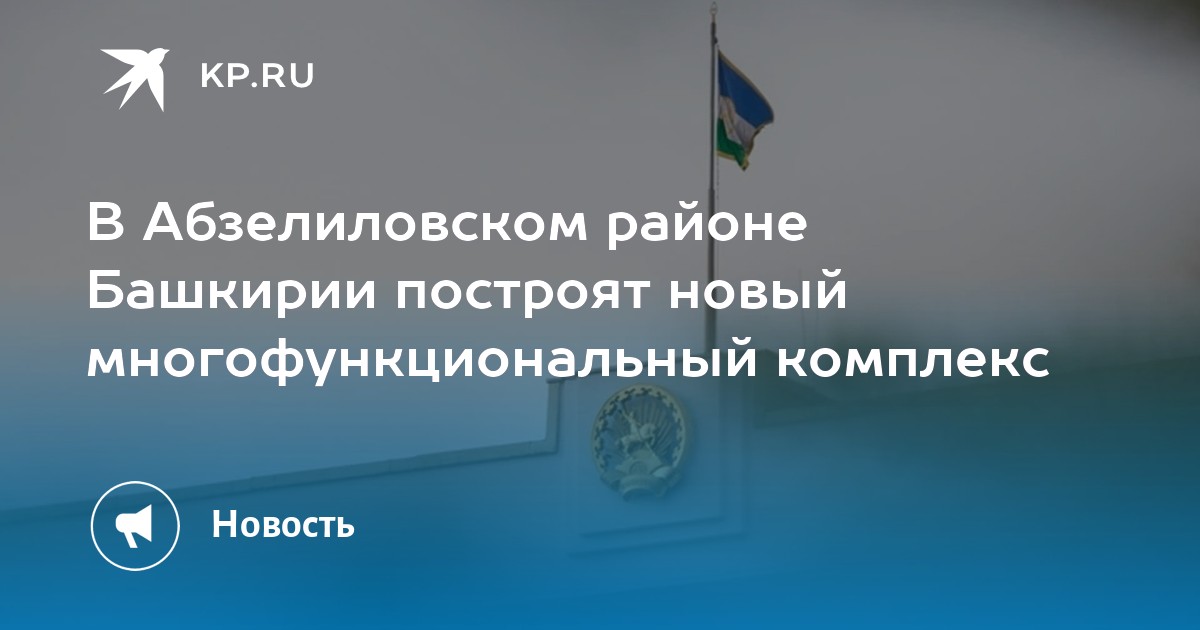 KP.RU

В Абзелиловском районе Башкирии построят новый многофункциональный комплекс

Новость